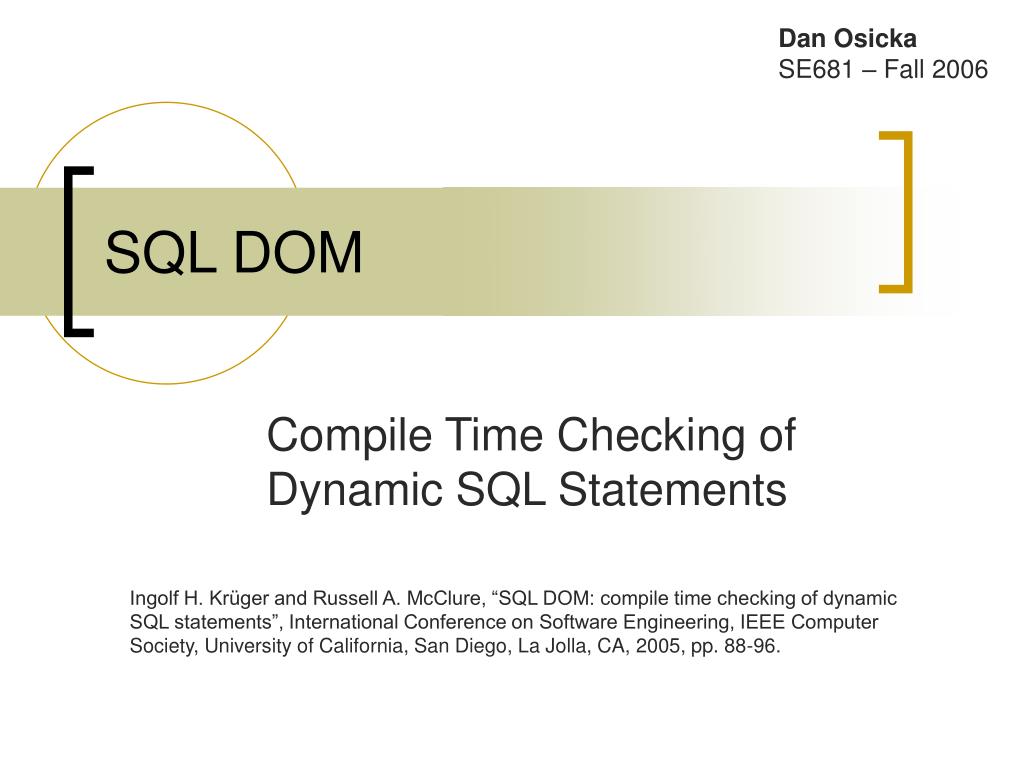 Dan Osicka
SE681 – Fall 2006

SQL DOM

Compile Time Checking of Dynamic SQL Statements

Ingolf H. Krüger and Russell A. McClure, “SQL DOM: compile time checking of dynamic SQL statements”, International Conference on Software Engineering, IEEE Computer Society, University of California, San Diego, La Jolla, CA, 2005, pp. 88-96.